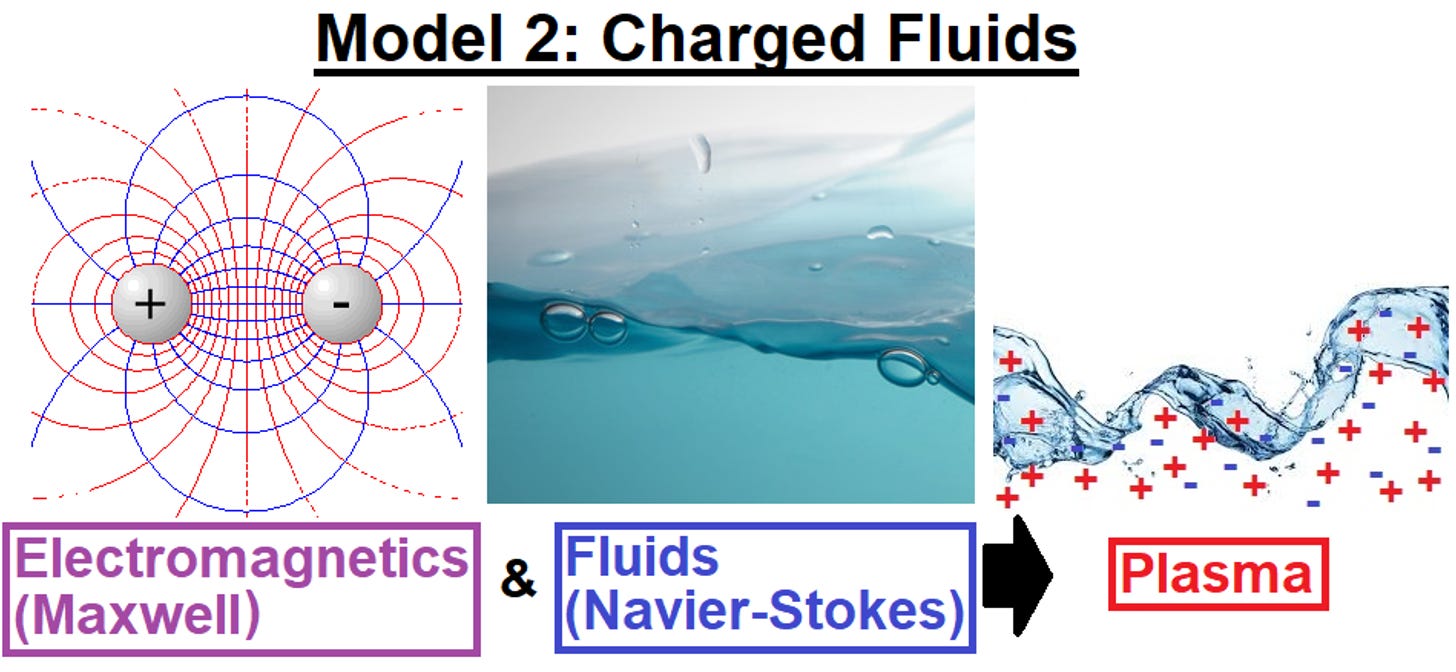 Model 2: Charged Fluids

+ -

Electromagnetics (Maxwell)

&

Fluids (Navier-Stokes)

Plasma